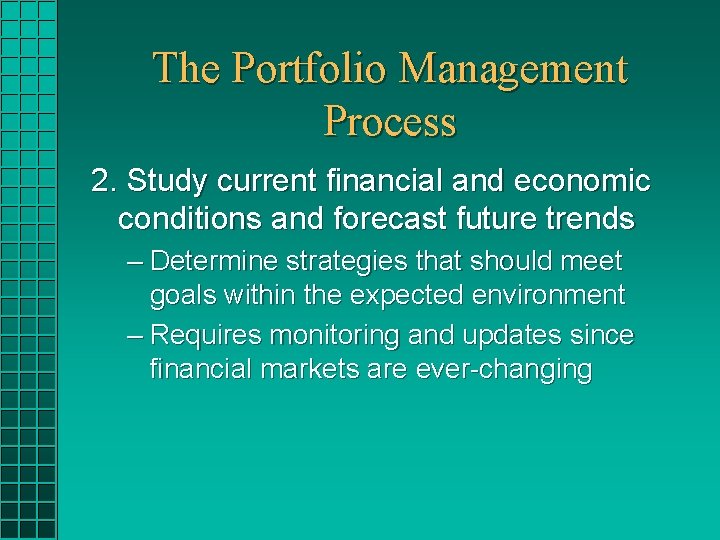 The Portfolio Management Process

2. Study current financial and economic conditions and forecast future trends

– Determine strategies that should meet goals within the expected environment

– Requires monitoring and updates since financial markets are ever-changing